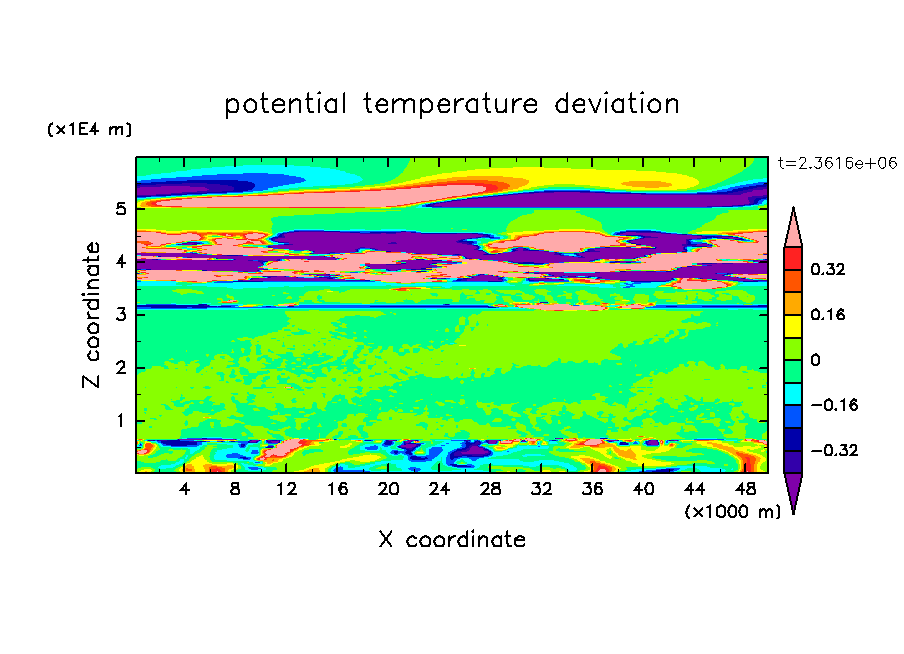 potential temperature deviation

(x1E4 m)

t=2.3616e+06

Z coordinate

5
4
3
2
1

4 8 12 16 20 24 28 32 36 40 44 48

(x1000 m)

X coordinate

0.32
0.16
0
−0.16
−0.32